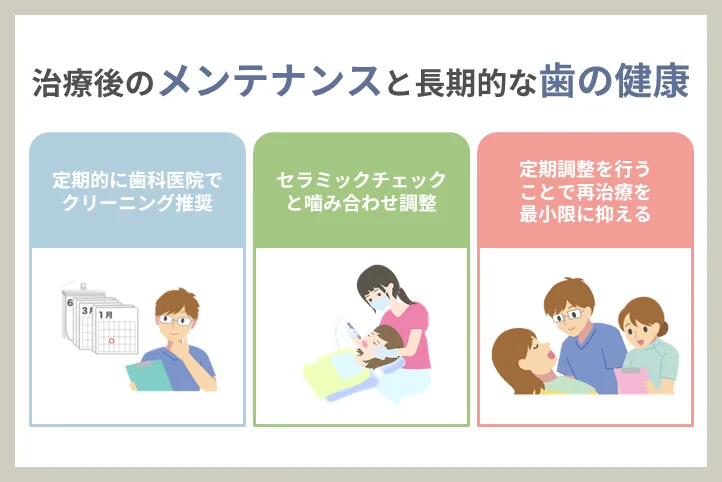 治療後のメンテナンスと長期的な歯の健康

定期的に歯科医院でクリーニング推奨

6
3月
1月

セラミックチェックと噛み合わせ調整

定期調整を行うことで再治療を最小限に抑える